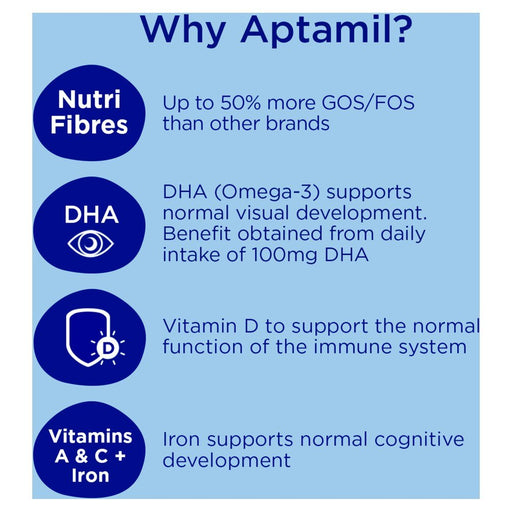 Why Aptamil?

Nutri Fibres

Up to 50% more GOS/FOS than other brands

DHA

DHA (Omega-3) supports normal visual development. Benefit obtained from daily intake of 100mg DHA

D

Vitamin D to support the normal function of the immune system

Vitamins A & C + Iron

Iron supports normal cognitive development